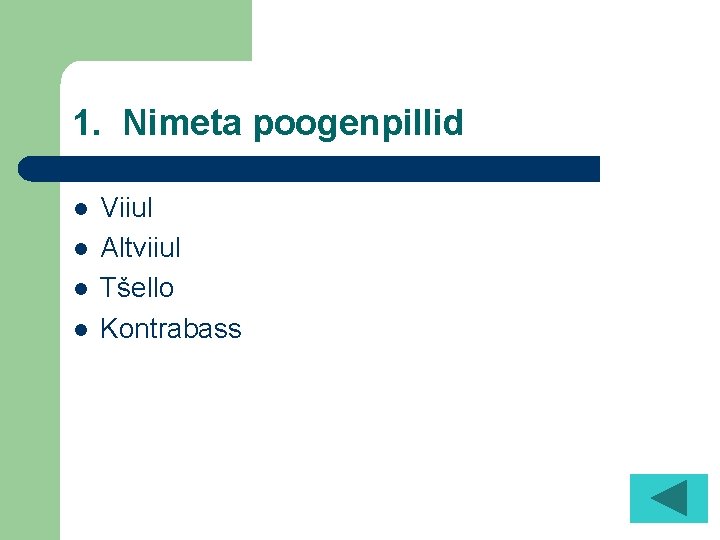 1. Nimeta poogenpillid

- Viiul
- Altviiul
- Tšello
- Kontrabass